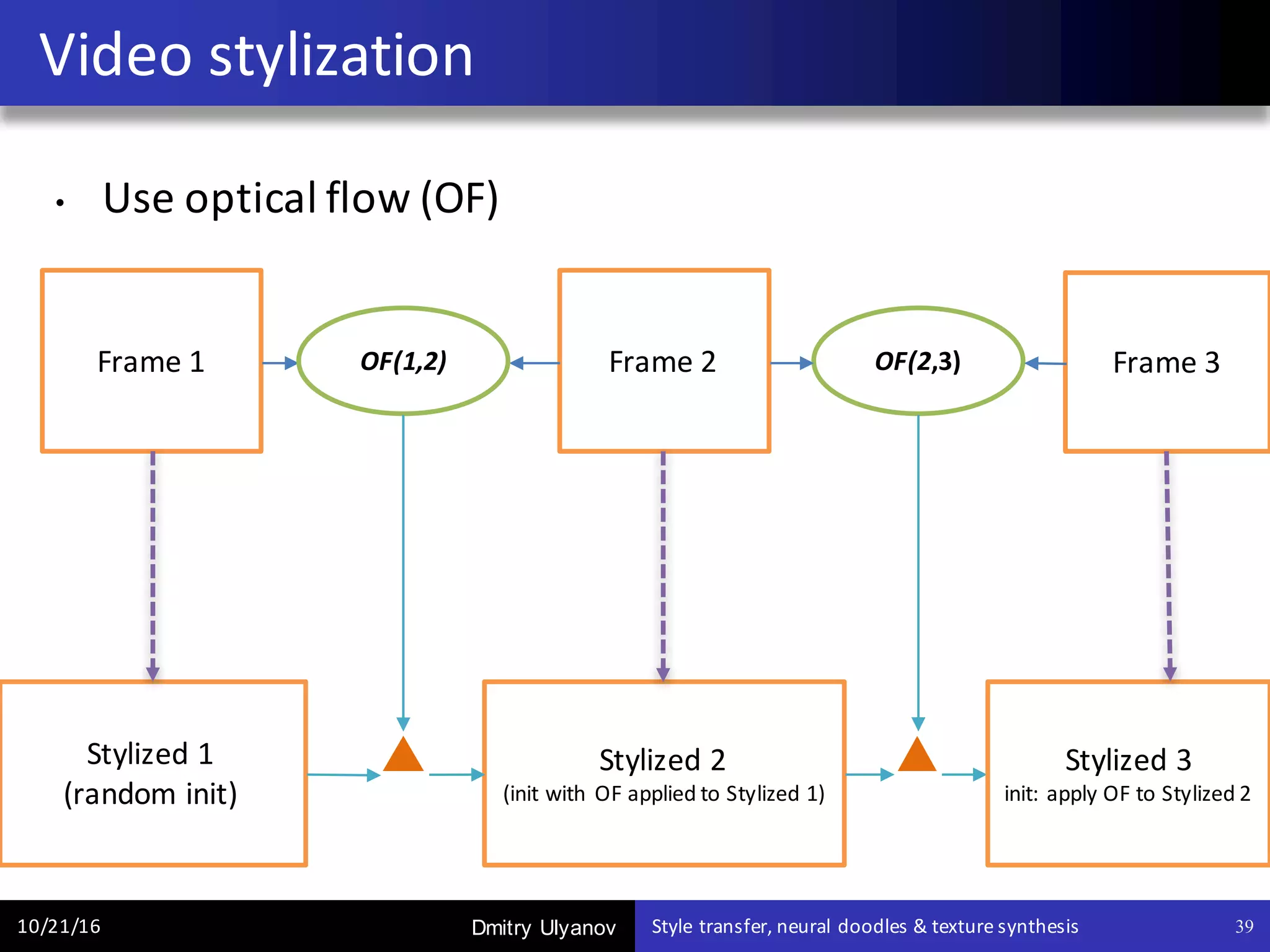 Video stylization

• Use optical flow (OF)

Frame 1

OF(1,2)

Frame 2

OF(2,3)

Frame 3

Stylized 1
(random init)

Stylized 2
(init with OF applied to Stylized 1)

Stylized 3
init: apply OF to Stylized 2

10/21/16

Dmitry Ulyanov

Style transfer, neural doodles & texture synthesis

39